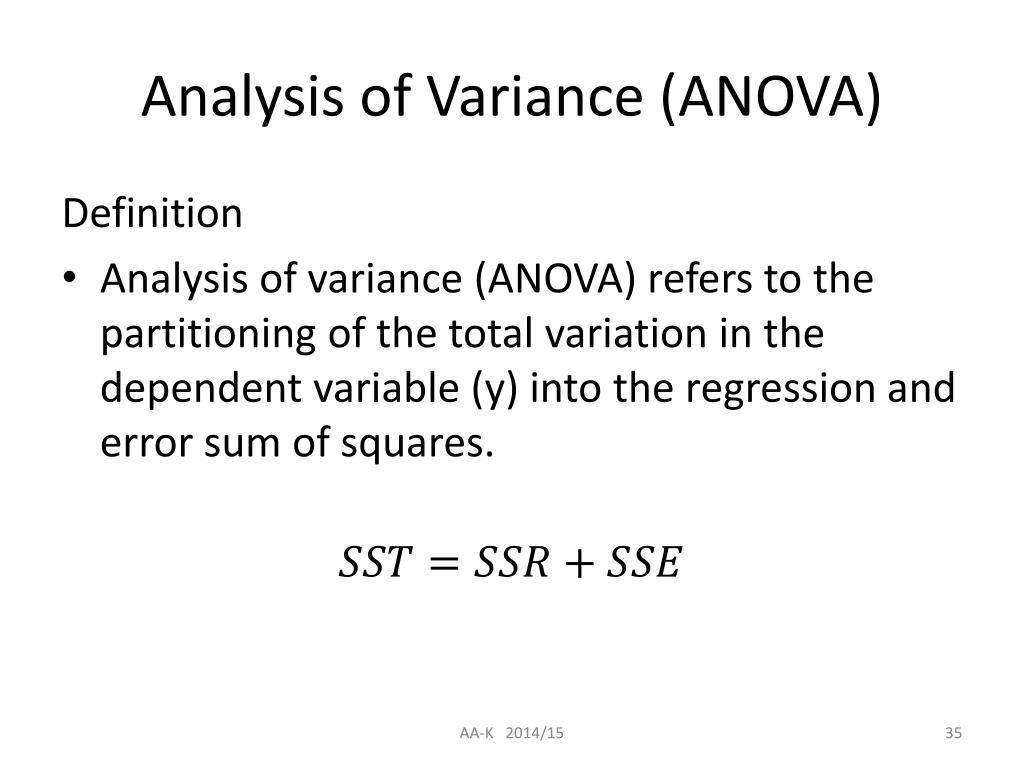 Analysis of Variance (ANOVA)

Definition

• Analysis of variance (ANOVA) refers to the partitioning of the total variation in the dependent variable (y) into the regression and error sum of squares.

$SST = SSR + SSE$

AA-K 2014/15

35